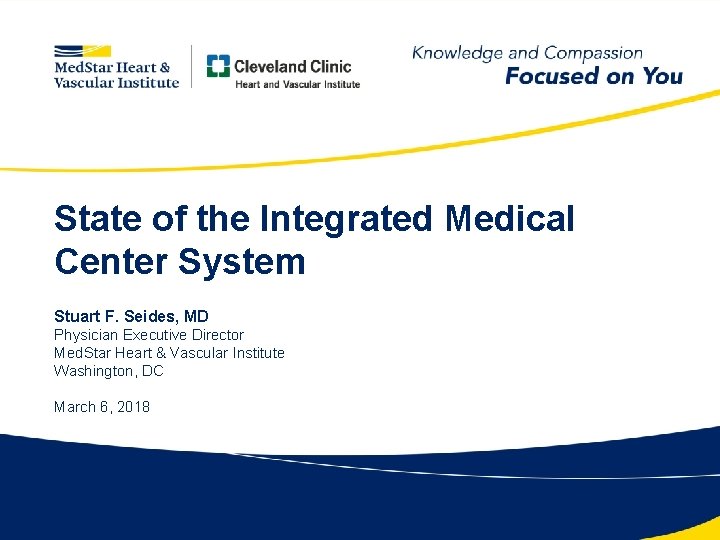 MedStar Heart & Vascular Institute

Cleveland Clinic
Heart and Vascular Institute

Knowledge and Compassion
Focused on You

State of the Integrated Medical Center System

Stuart F. Seides, MD
Physician Executive Director
MedStar Heart & Vascular Institute
Washington, DC

March 6, 2018